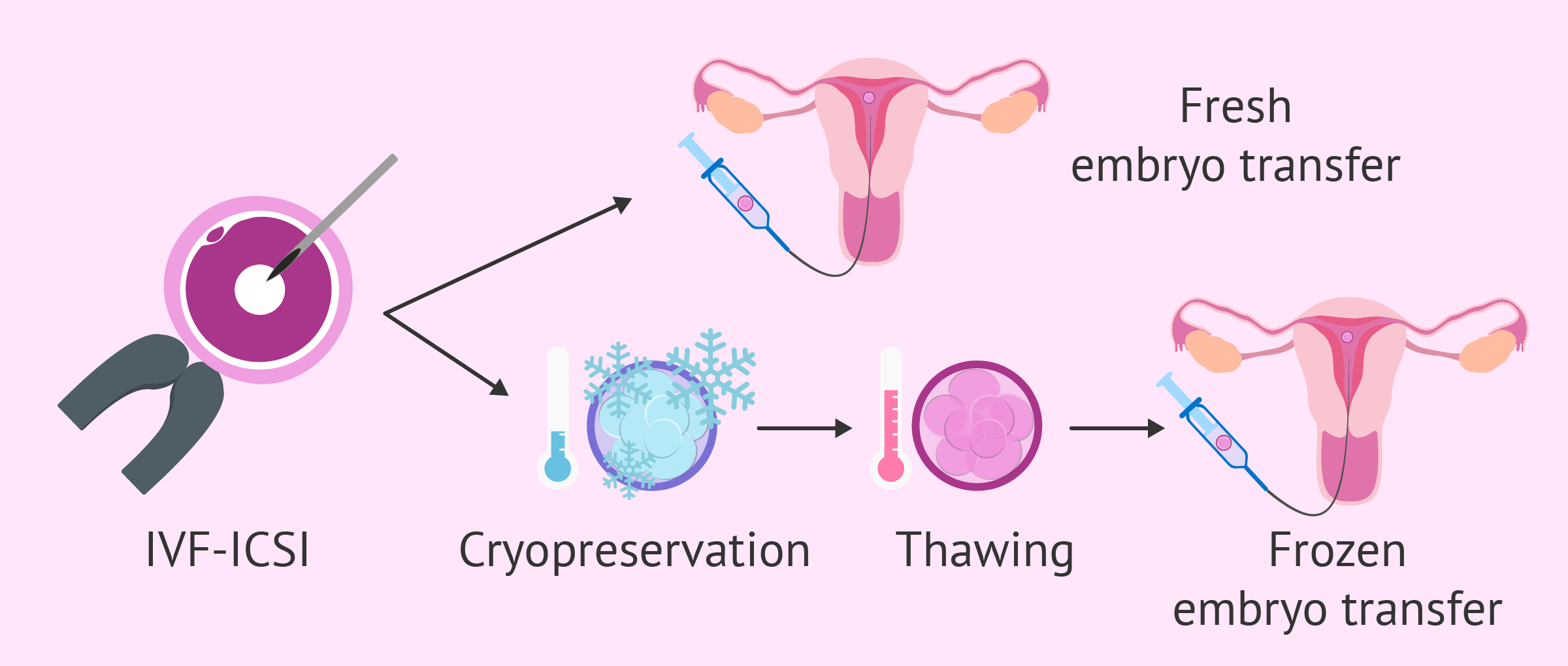 Fresh
embryo transfer

IVF-ICSI

Cryopreservation

Thawing

Frozen
embryo transfer